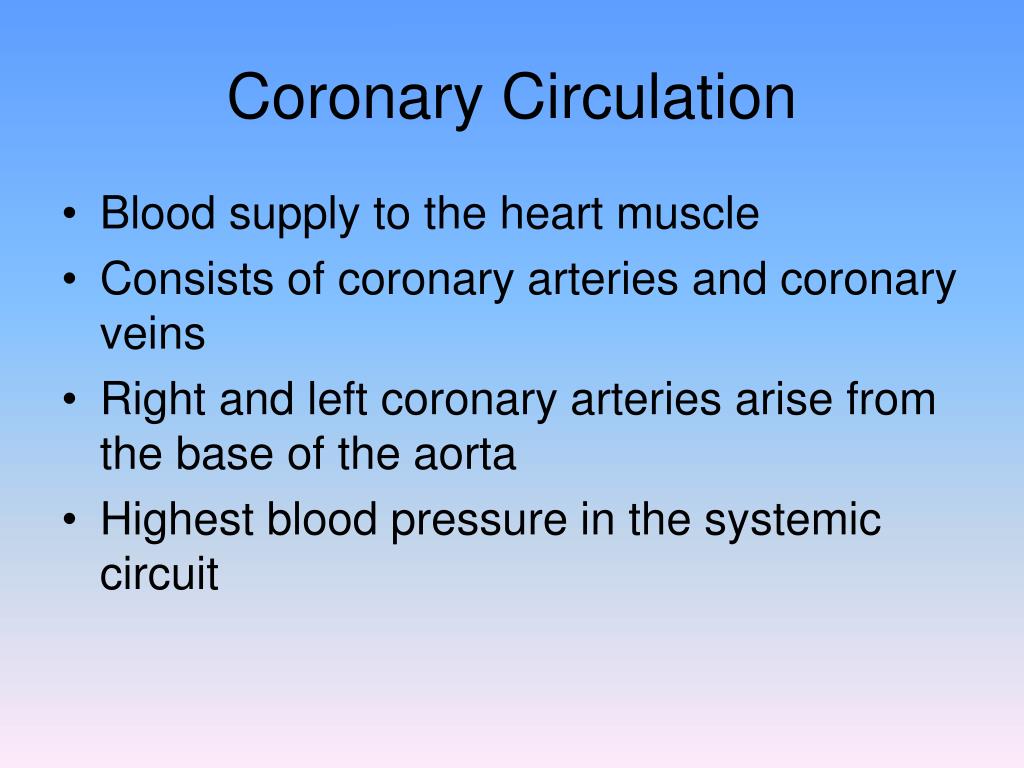 Coronary Circulation

• Blood supply to the heart muscle
• Consists of coronary arteries and coronary veins
• Right and left coronary arteries arise from the base of the aorta
• Highest blood pressure in the systemic circuit